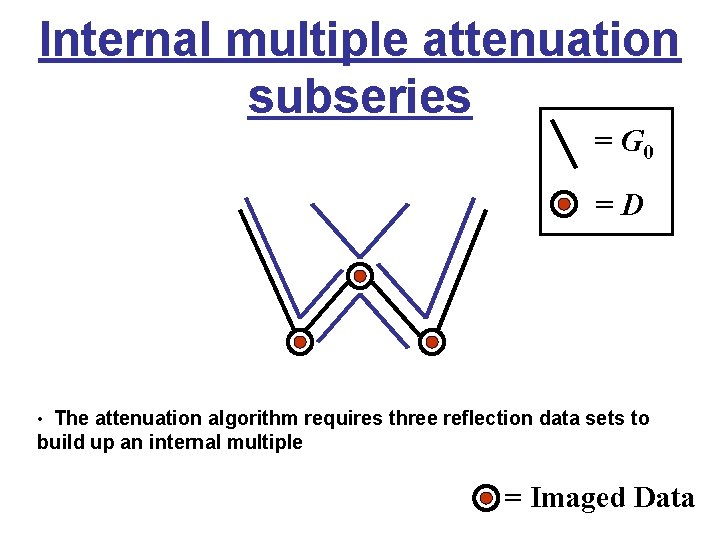 Internal multiple attenuation subseries

$= G_0$

$= D$

· The attenuation algorithm requires three reflection data sets to build up an internal multiple

= Imaged Data